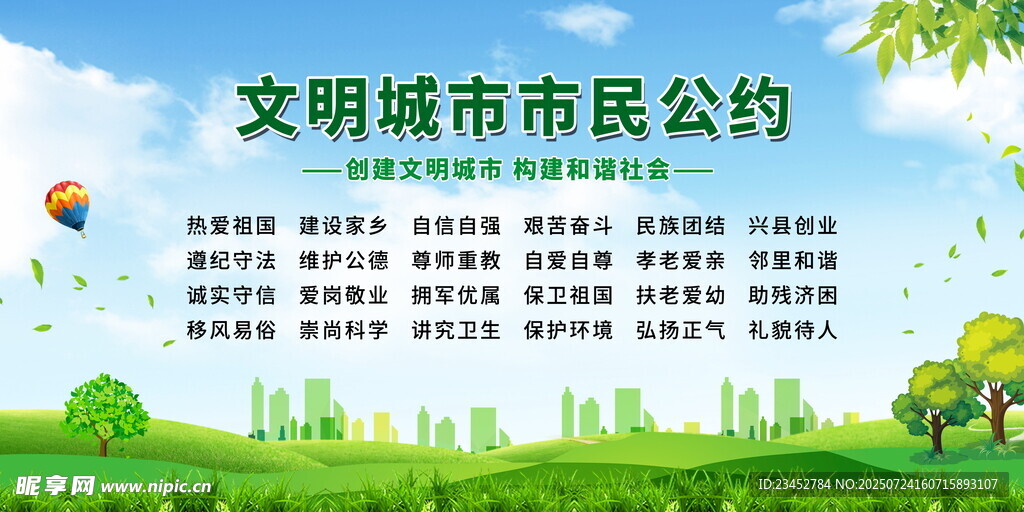 文明城市市民公约

——创建文明城市 构建和谐社会——

热爱祖国 建设家乡 自信自强 艰苦奋斗 民族团结 兴县创业
遵纪守法 维护公德 尊师重教 自爱自尊 孝老爱亲 邻里和谐
诚实守信 爱岗敬业 拥军优属 保卫祖国 扶老爱幼 助残济困
移风易俗 崇尚科学 讲究卫生 保护环境 弘扬正气 礼貌待人

昵享网 www.nipic.cn

ID:23452784 NO:20250724160715893107